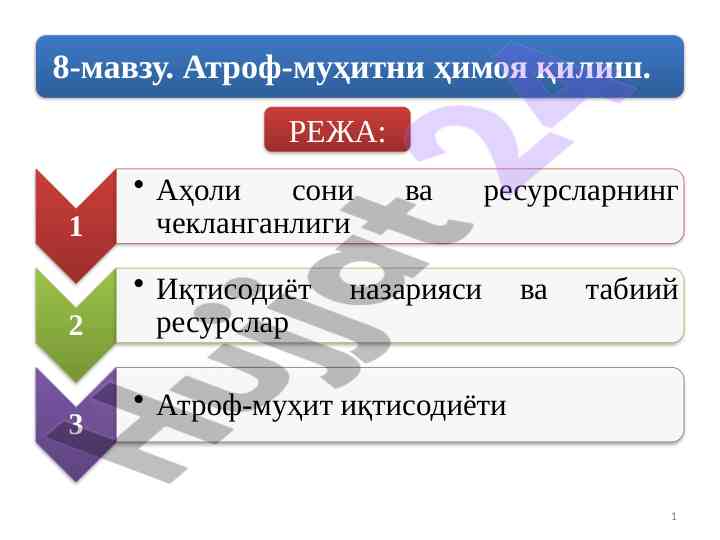 8-мавзу. Атроф-муҳитни ҳимоя қилиш.

РЕЖА:

1

• Аҳоли сони ва ресурсларнинг чекланганлиги

2

• Иқтисодиёт назарияси ва табиий ресурслар

3

• Атроф-муҳит иқтисодиёти

Hujjat 24

1